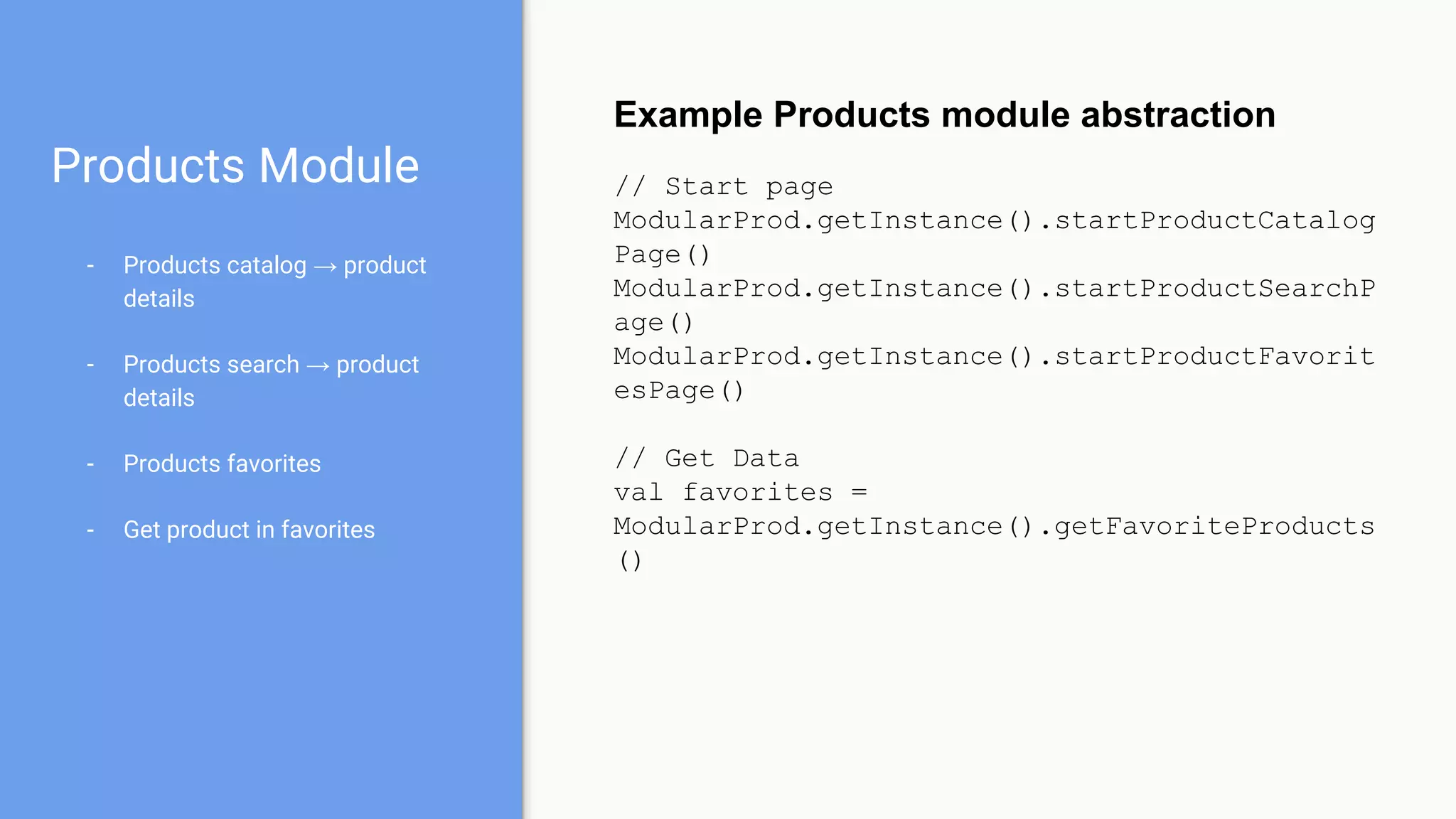 Products Module

- Products catalog → product details

- Products search → product details

- Products favorites

- Get product in favorites

Example Products module abstraction

// Start page
ModularProd.getInstance().startProductCatalogPage()
ModularProd.getInstance().startProductSearchPage()
ModularProd.getInstance().startProductFavoritesPage()

// Get Data
val favorites =
ModularProd.getInstance().getFavoriteProducts()